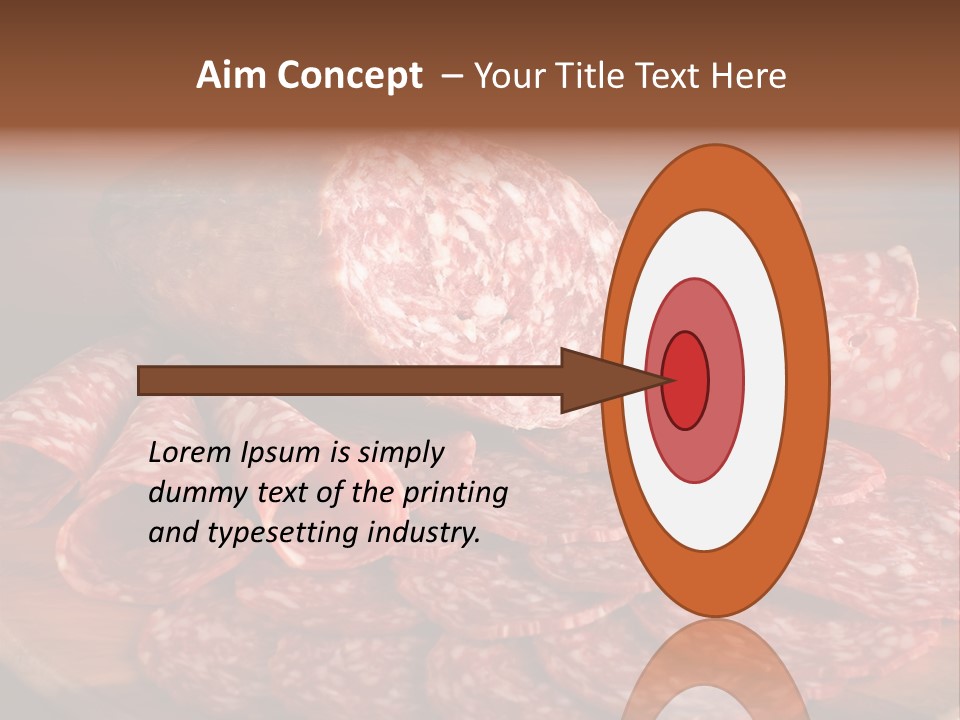 Aim Concept – Your Title Text Here

Lorem Ipsum is simply dummy text of the printing and typesetting industry.